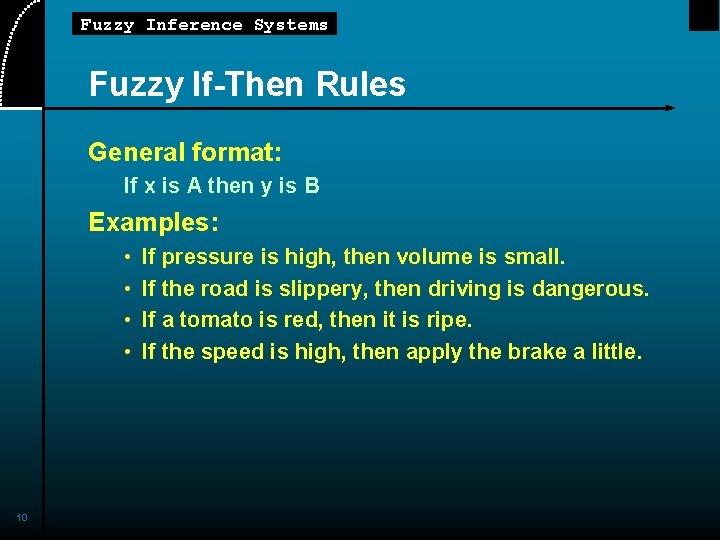 Fuzzy Inference Systems

Fuzzy If-Then Rules

General format:

If x is A then y is B

Examples:

• If pressure is high, then volume is small.
• If the road is slippery, then driving is dangerous.
• If a tomato is red, then it is ripe.
• If the speed is high, then apply the brake a little.

10